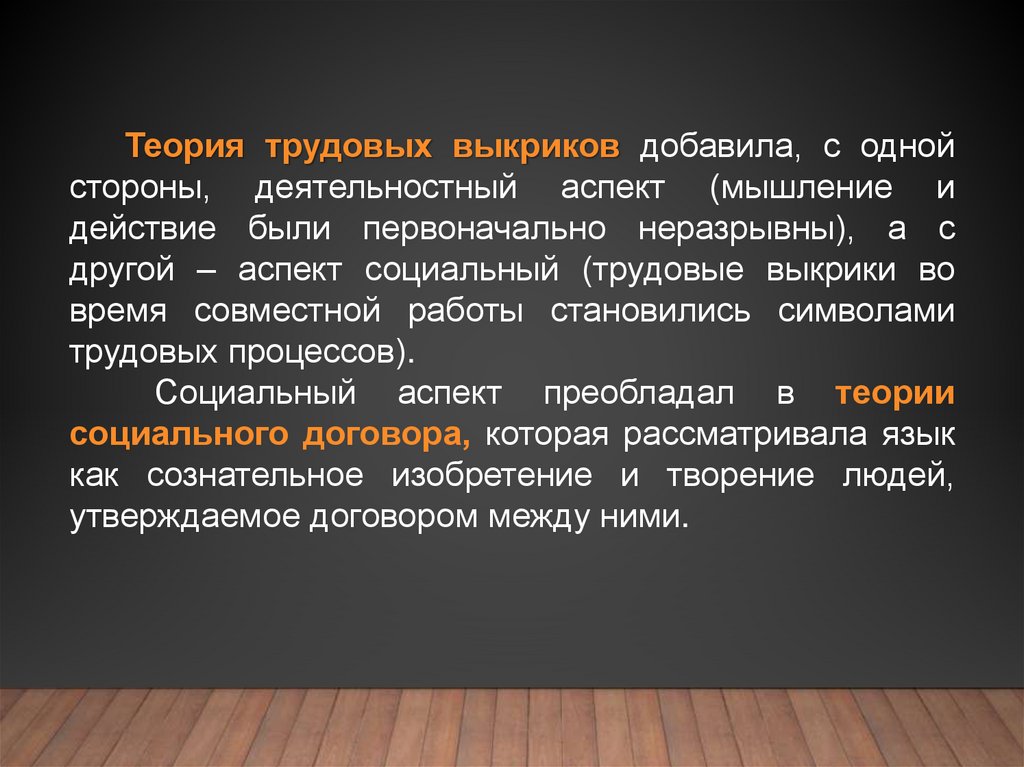 Теория трудовых выкриков добавила, с одной стороны, деятельностный аспект (мышление и действие были первоначально неразрывны), а с другой – аспект социальный (трудовые выкрики во время совместной работы становились символами трудовых процессов).

Социальный аспект преобладал в теории социального договора, которая рассматривала язык как сознательное изобретение и творение людей, утверждаемое договором между ними.